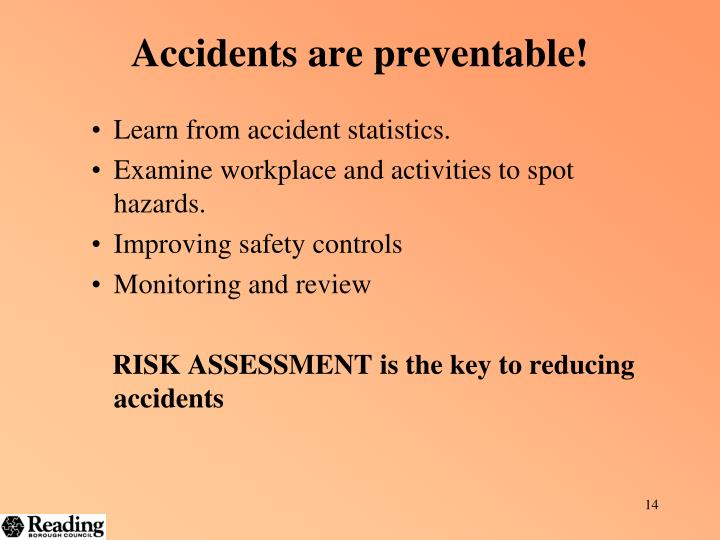 Accidents are preventable!

• Learn from accident statistics.
• Examine workplace and activities to spot hazards.
• Improving safety controls
• Monitoring and review

RISK ASSESSMENT is the key to reducing accidents

14

Reading
BOROUGH COUNCIL